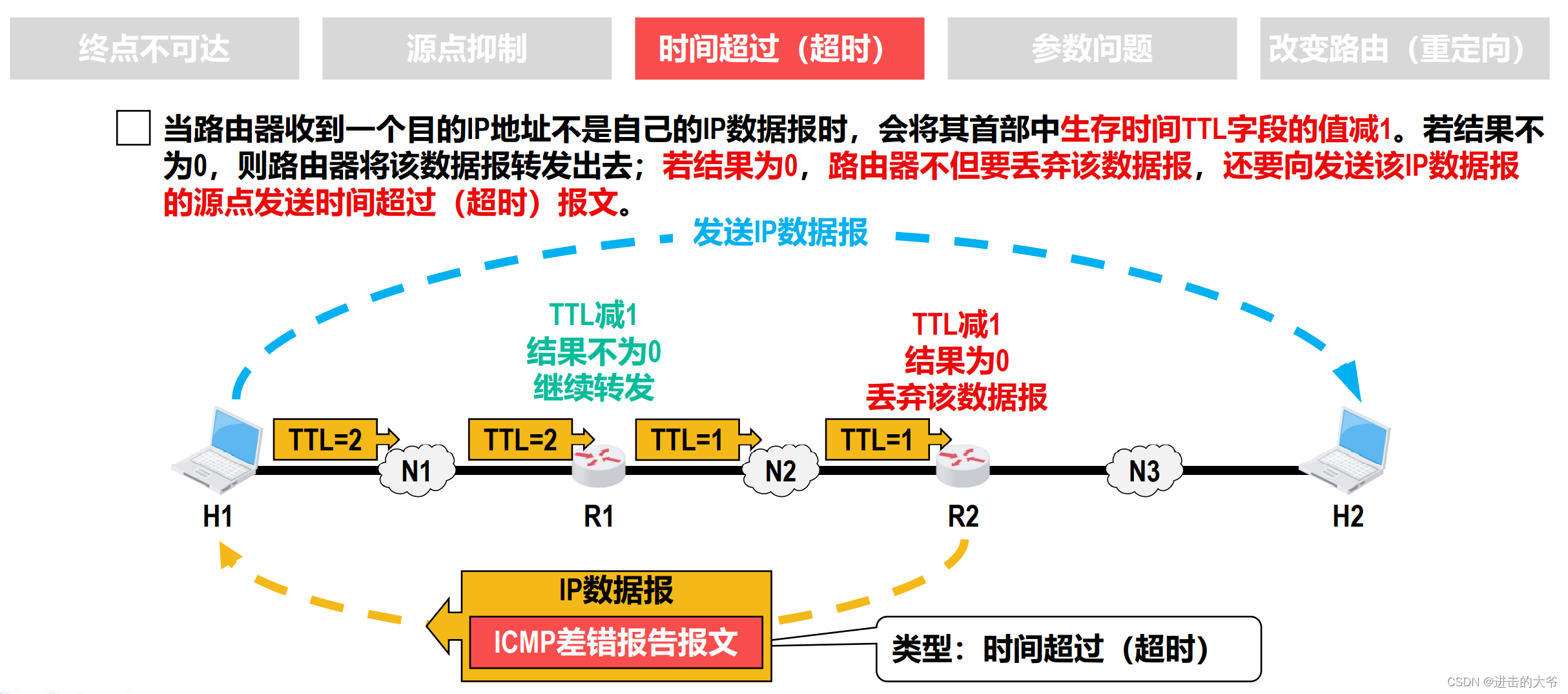 终点不可达　源点抑制　时间超过（超时）　参数问题　改变路由（重定向）

当路由器收到一个目的IP地址不是自己的IP数据报时，会将其首部中生存时间TTL字段的值减1。若结果不为0，则路由器将该数据报转发出去；若结果为0，路由器不但要丢弃该数据报，还要向发送该IP数据报的源点发送时间超过（超时）报文。

发送IP数据报

TTL减1
结果不为0
继续转发

TTL减1
结果为0
丢弃该数据报

TTL=2　TTL=2　TTL=1　TTL=1

N1　N2　N3

H1　R1　R2　H2

IP数据报
ICMP差错报告报文

类型：时间超过（超时）

CSDN @进击的大爷